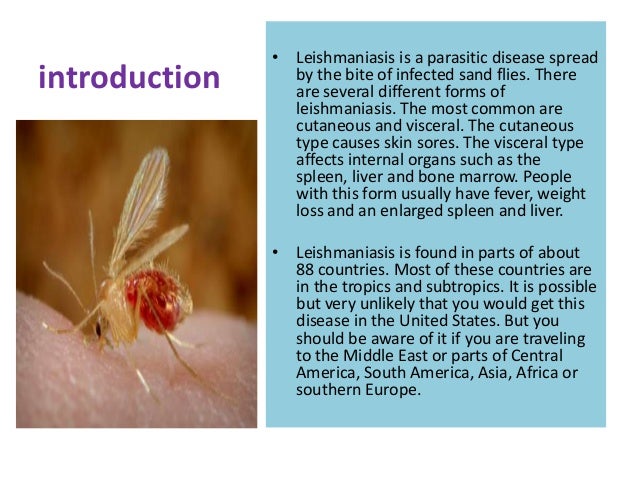 introduction

• Leishmaniasis is a parasitic disease spread by the bite of infected sand flies. There are several different forms of leishmaniasis. The most common are cutaneous and visceral. The cutaneous type causes skin sores. The visceral type affects internal organs such as the spleen, liver and bone marrow. People with this form usually have fever, weight loss and an enlarged spleen and liver.

• Leishmaniasis is found in parts of about 88 countries. Most of these countries are in the tropics and subtropics. It is possible but very unlikely that you would get this disease in the United States. But you should be aware of it if you are traveling to the Middle East or parts of Central America, South America, Asia, Africa or southern Europe.